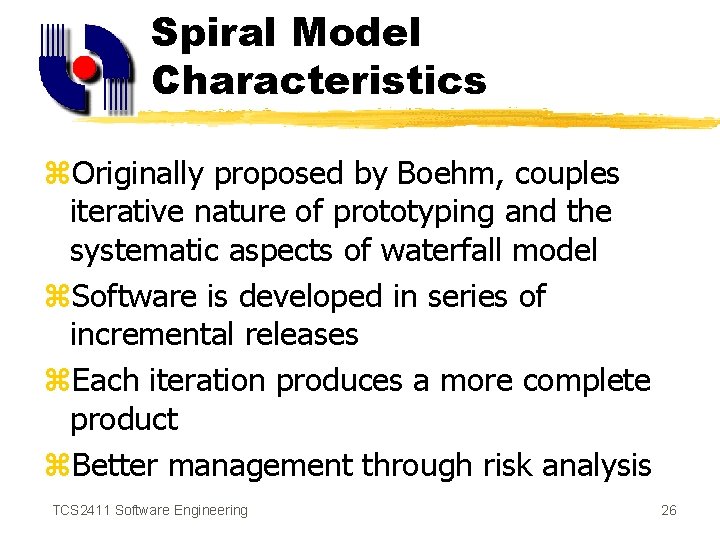 Spiral Model Characteristics

⌘Originally proposed by Boehm, couples iterative nature of prototyping and the systematic aspects of waterfall model

⌘Software is developed in series of incremental releases

⌘Each iteration produces a more complete product

⌘Better management through risk analysis

TCS2411 Software Engineering

26